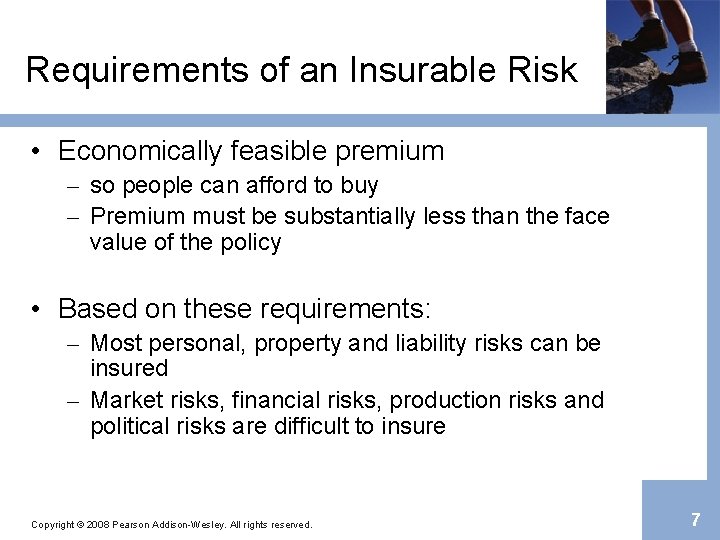 Requirements of an Insurable Risk

• Economically feasible premium
– so people can afford to buy
– Premium must be substantially less than the face value of the policy

• Based on these requirements:
– Most personal, property and liability risks can be insured
– Market risks, financial risks, production risks and political risks are difficult to insure

Copyright © 2008 Pearson Addison-Wesley. All rights reserved.

7